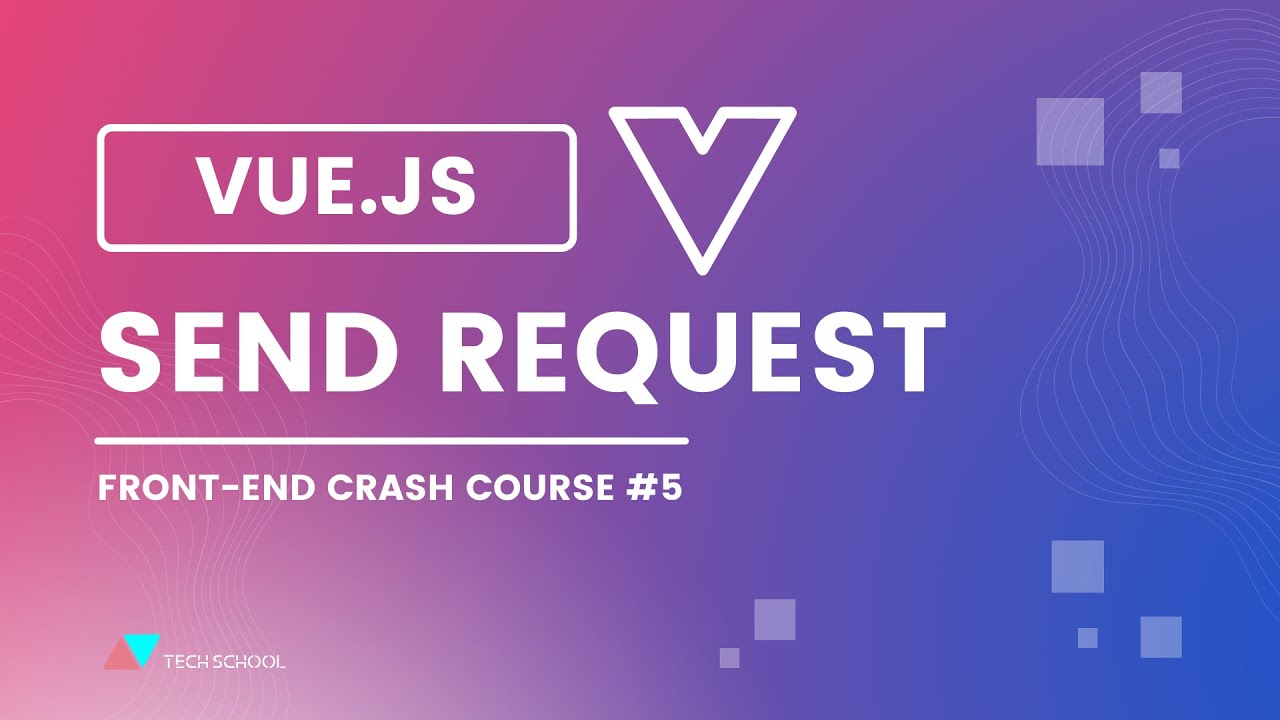 VUE.JS

SEND REQUEST

FRONT-END CRASH COURSE #5

TECH SCHOOL